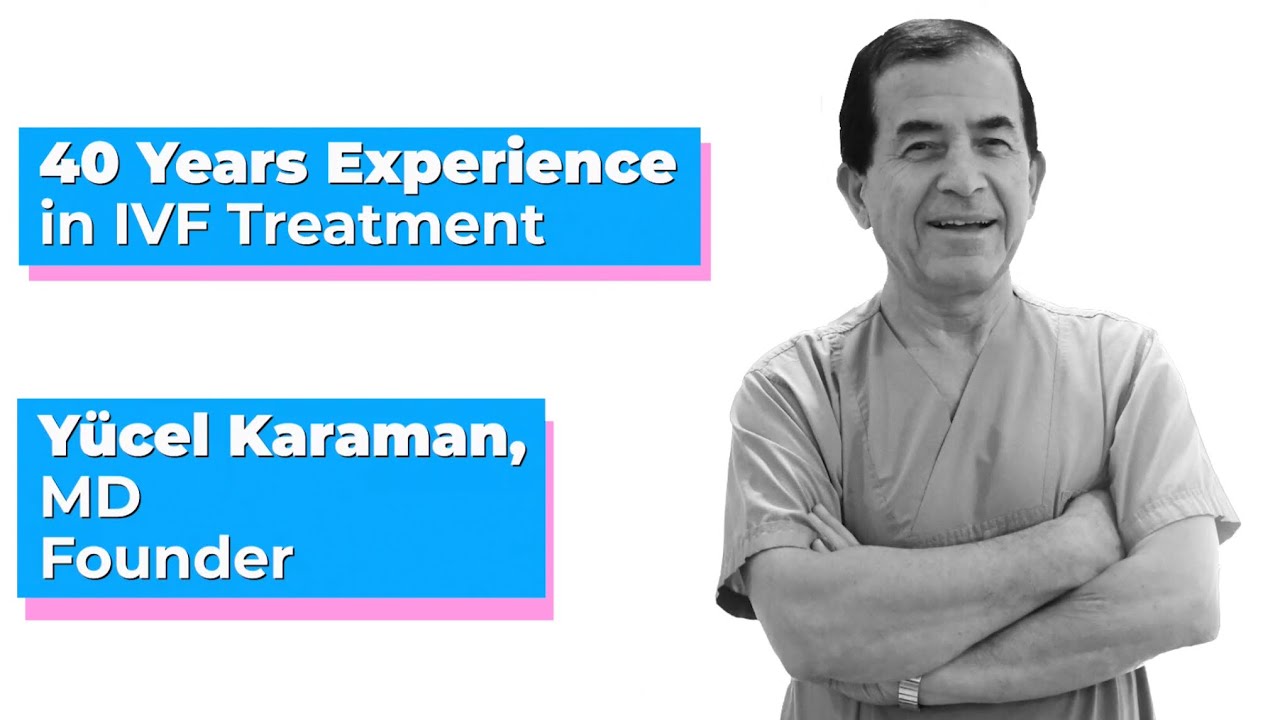 40 Years Experience in IVF Treatment

Yücel Karaman,
MD
Founder